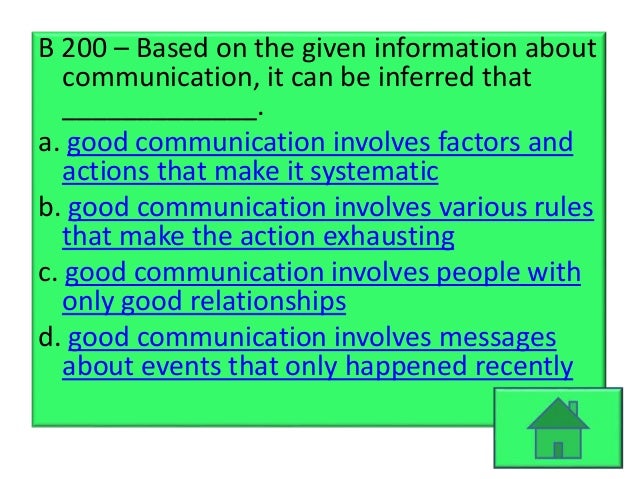 B 200 – Based on the given information about communication, it can be inferred that _____________.

a. good communication involves factors and actions that make it systematic

b. good communication involves various rules that make the action exhausting

c. good communication involves people with only good relationships

d. good communication involves messages about events that only happened recently